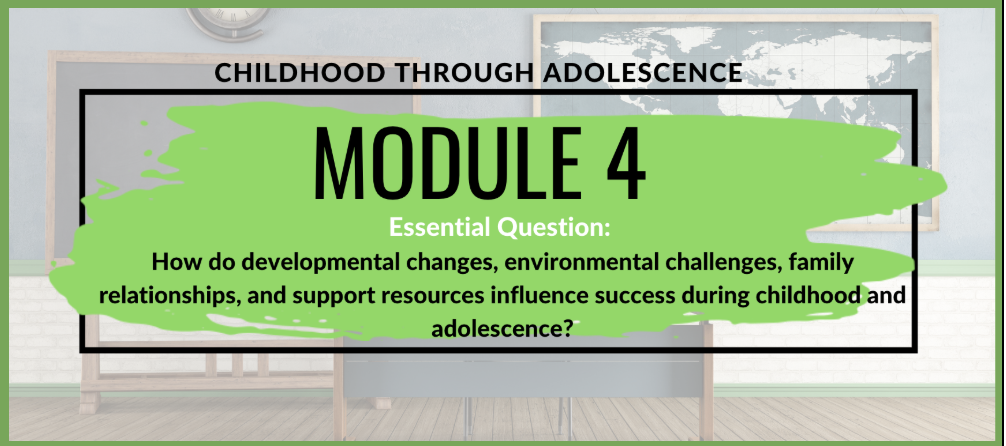 CHILDHOOD THROUGH ADOLESCENCE

MODULE 4

Essential Question:

How do developmental changes, environmental challenges, family relationships, and support resources influence success during childhood and adolescence?